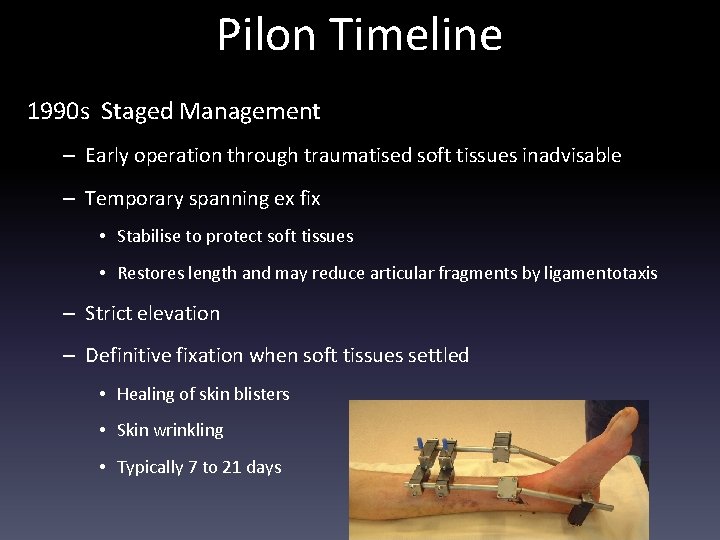 Pilon Timeline

1990s Staged Management

– Early operation through traumatised soft tissues inadvisable

– Temporary spanning ex fix

• Stabilise to protect soft tissues

• Restores length and may reduce articular fragments by ligamentotaxis

– Strict elevation

– Definitive fixation when soft tissues settled

• Healing of skin blisters

• Skin wrinkling

• Typically 7 to 21 days